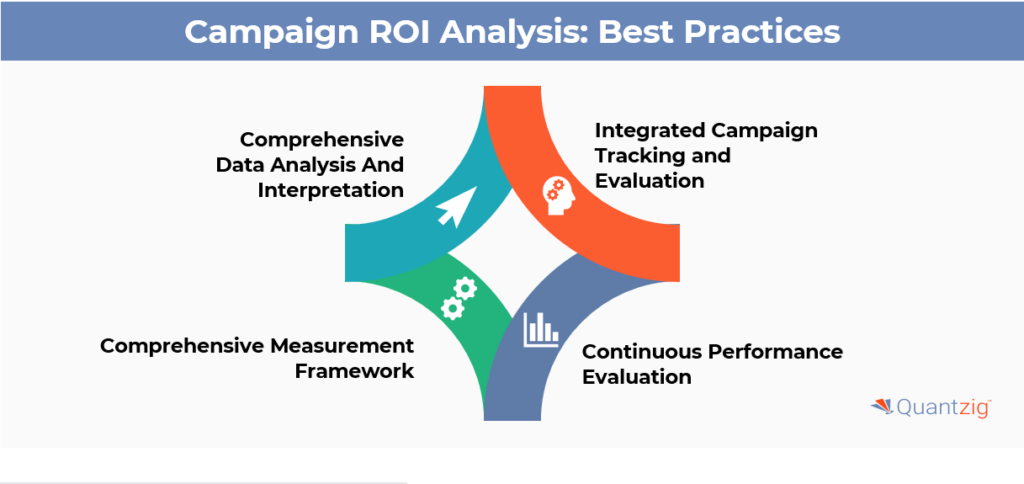 Campaign ROI Analysis: Best Practices

Comprehensive Data Analysis And Interpretation

Integrated Campaign Tracking and Evaluation

Comprehensive Measurement Framework

Continuous Performance Evaluation

Quantzig